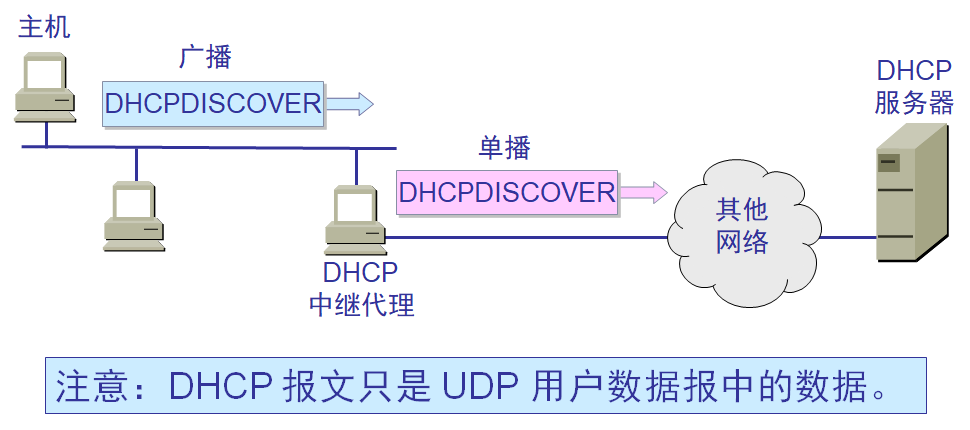 主机

广播

DHCPDISCOVER

DHCP 服务器

单播

DHCPDISCOVER

其他网络

DHCP 中继代理

注意：DHCP 报文只是 UDP 用户数据报中的数据。